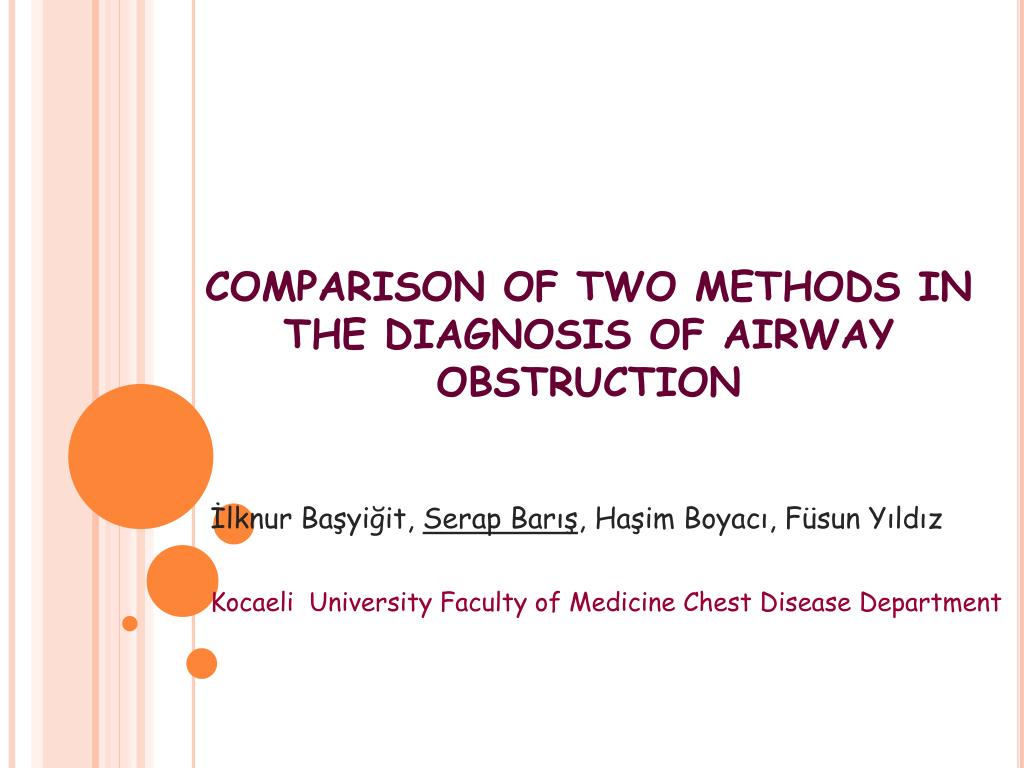 COMPARISON OF TWO METHODS IN THE DIAGNOSIS OF AIRWAY OBSTRUCTION

İlknur Başyiğit, Serap Barış, Haşim Boyacı, Füsun Yıldız

Kocaeli University Faculty of Medicine Chest Disease Department